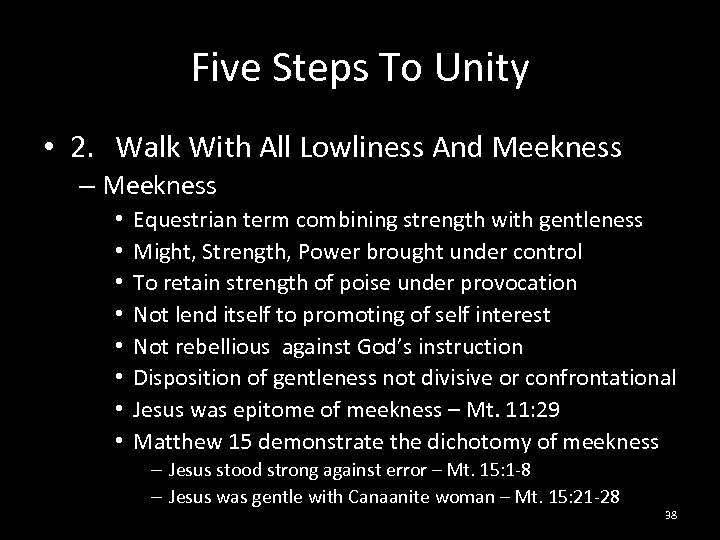 Five Steps To Unity

• 2. Walk With All Lowliness And Meekness
– Meekness
• Equestrian term combining strength with gentleness
• Might, Strength, Power brought under control
• To retain strength of poise under provocation
• Not lend itself to promoting of self interest
• Not rebellious against God's instruction
• Disposition of gentleness not divisive or confrontational
• Jesus was epitome of meekness – Mt. 11:29
• Matthew 15 demonstrate the dichotomy of meekness
– Jesus stood strong against error – Mt. 15:1-8
– Jesus was gentle with Canaanite woman – Mt. 15:21-28

38